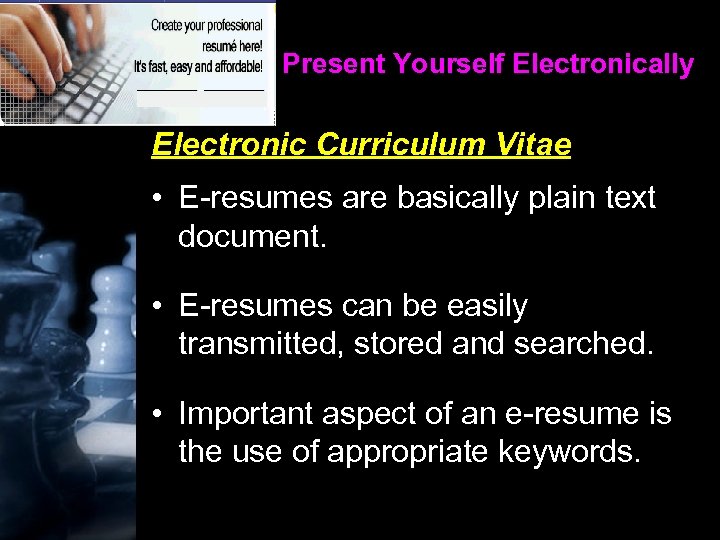 Create your professional resumé here! It's fast, easy and affordable!

Present Yourself Electronically

Electronic Curriculum Vitae

• E-resumes are basically plain text document.

• E-resumes can be easily transmitted, stored and searched.

• Important aspect of an e-resume is the use of appropriate keywords.